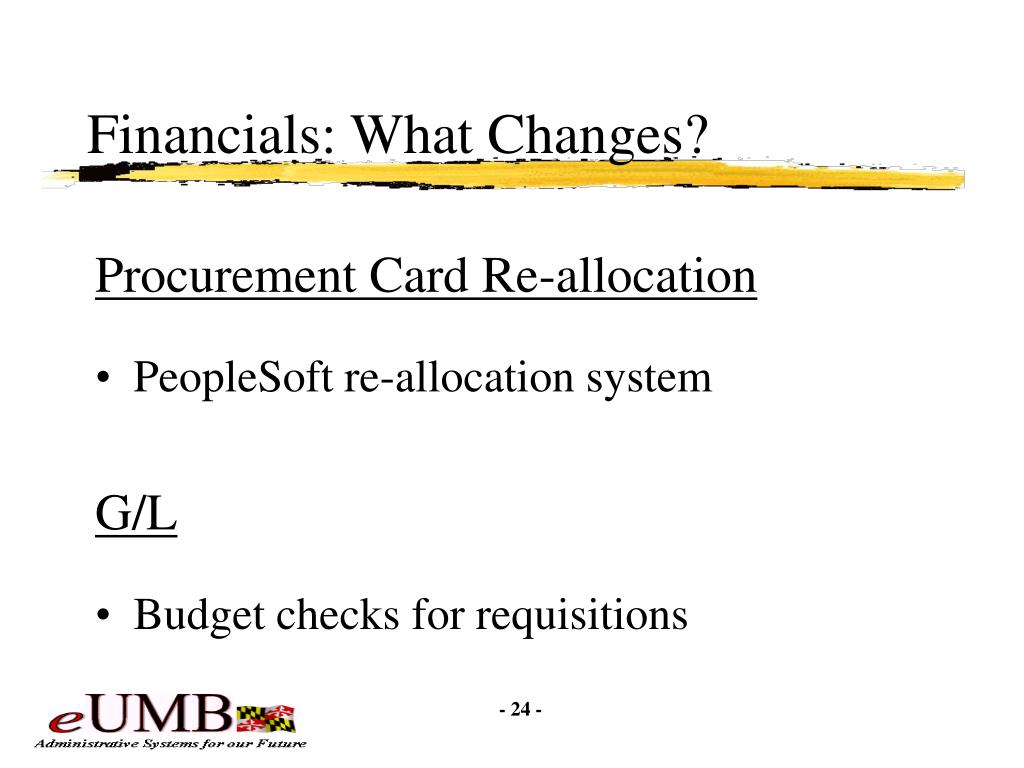 Financials: What Changes?

Procurement Card Re-allocation

• PeopleSoft re-allocation system

G/L

• Budget checks for requisitions

eUMB

Administrative Systems for our Future

- 24 -